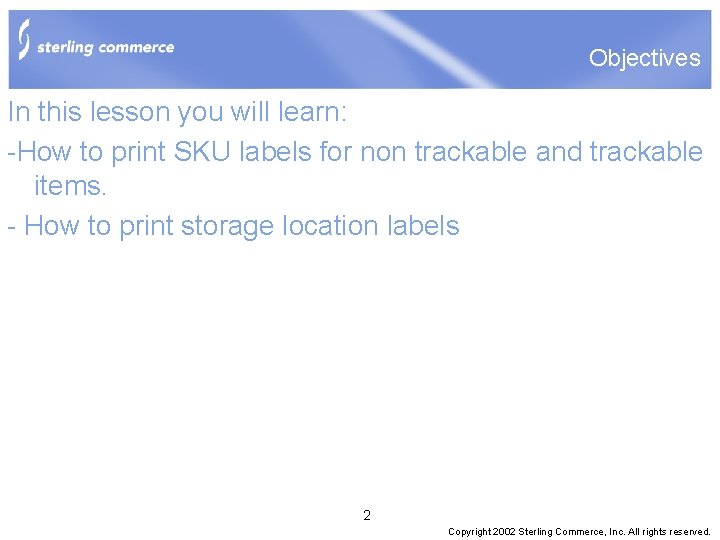 sterling commerce

Objectives

In this lesson you will learn:

-How to print SKU labels for non trackable and trackable items.

- How to print storage location labels

2

Copyright 2002 Sterling Commerce, Inc. All rights reserved.